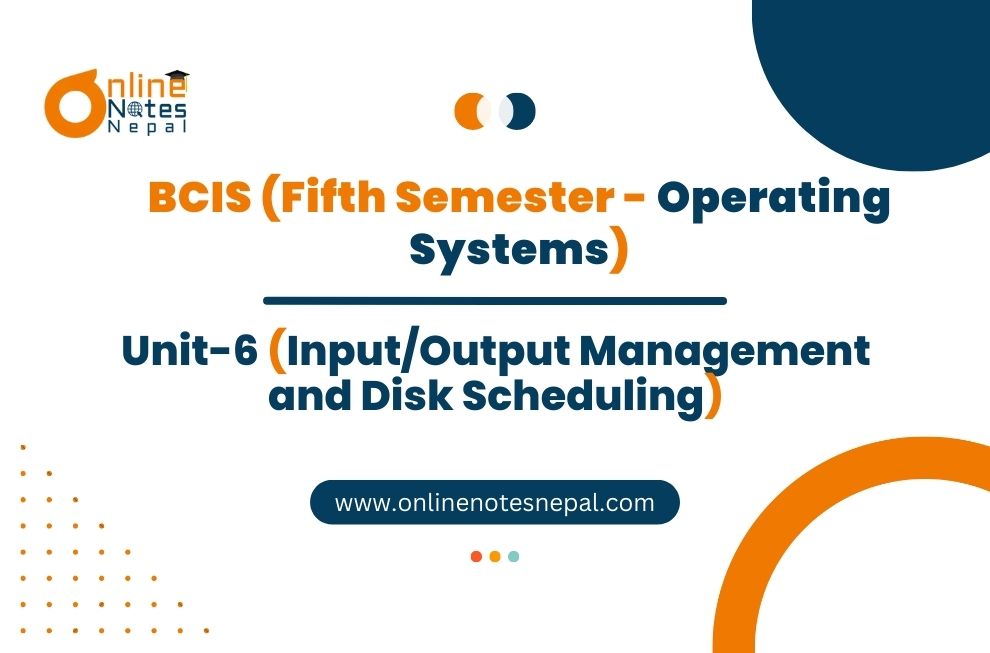 Online Notes Nepal

BCIS (Fifth Semester - Operating Systems)

Unit-6 (Input/Output Management and Disk Scheduling)

www.onlinenotesnepal.com